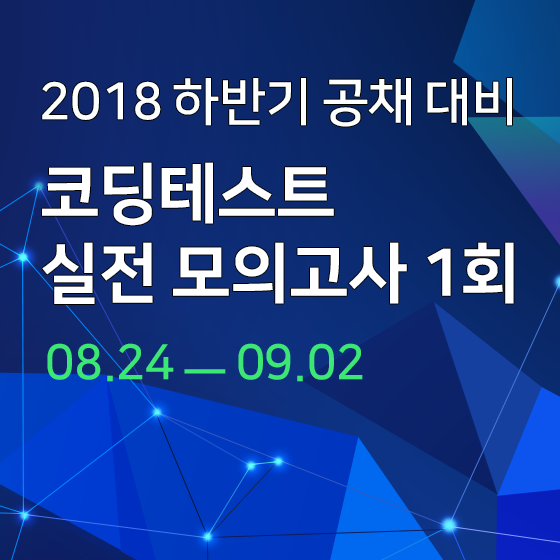 2018 하반기 공채 대비

코딩테스트
실전 모의고사 1회

08.24 — 09.02